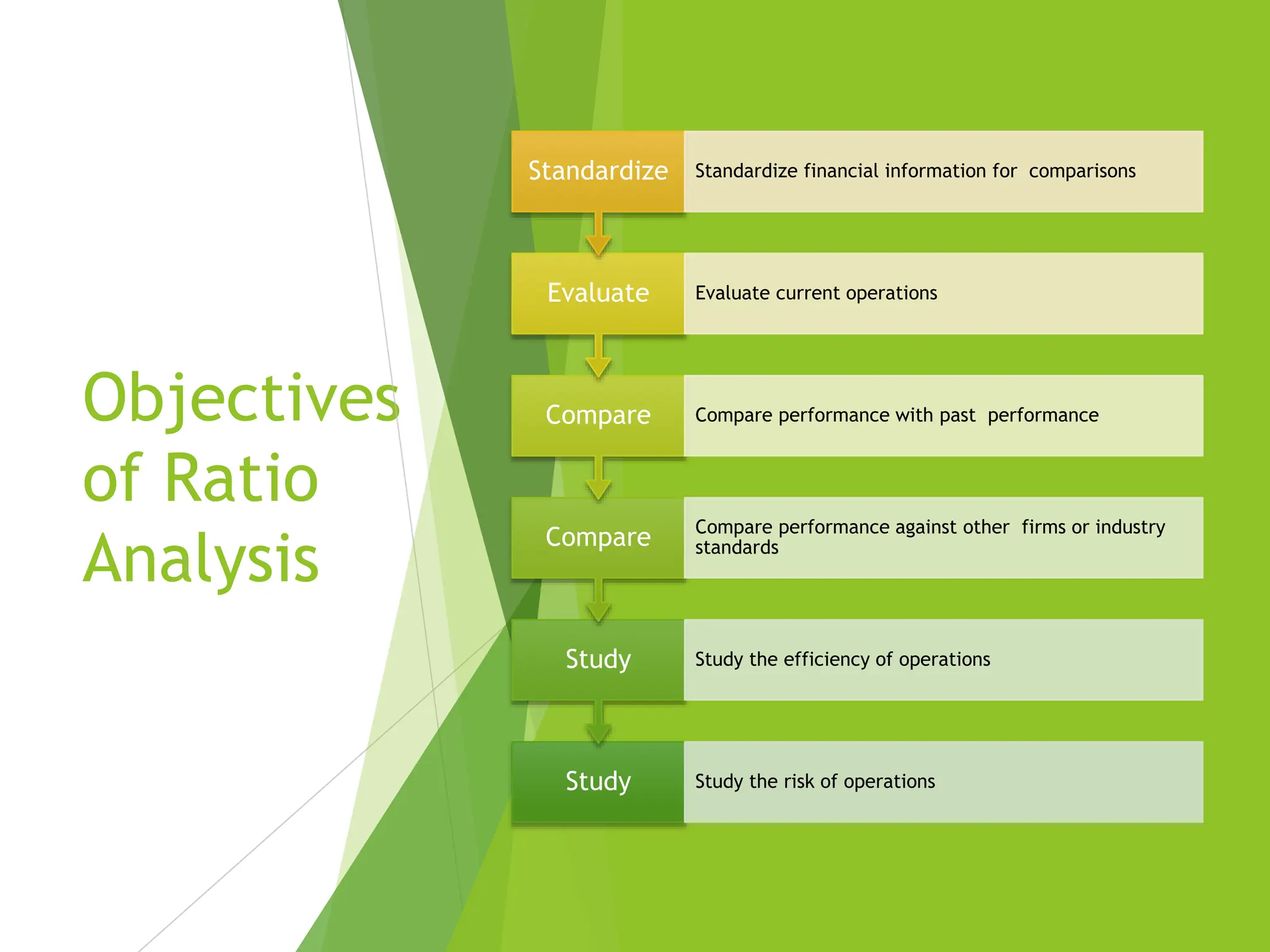 Objectives of Ratio Analysis

Standardize

Standardize financial information for comparisons

Evaluate

Evaluate current operations

Compare

Compare performance with past performance

Compare

Compare performance against other firms or industry standards

Study

Study the efficiency of operations

Study

Study the risk of operations